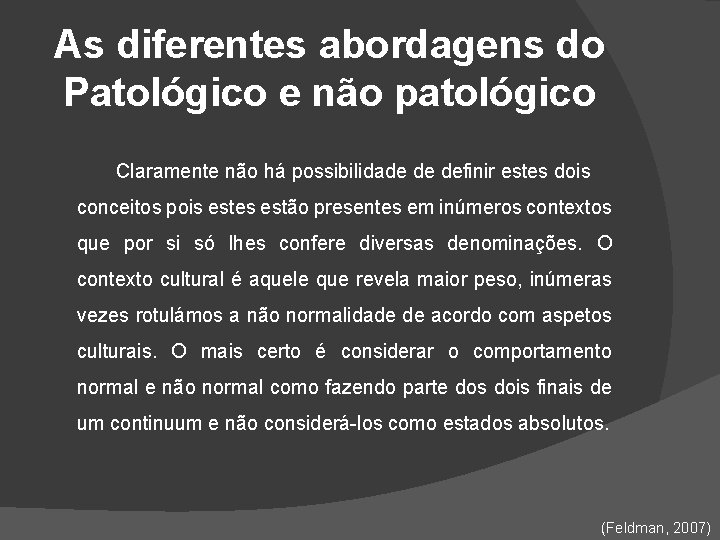 As diferentes abordagens do Patológico e não patológico

Claramente não há possibilidade de definir estes dois conceitos pois estes estão presentes em inúmeros contextos que por si só lhes confere diversas denominações. O contexto cultural é aquele que revela maior peso, inúmeras vezes rotulámos a não normalidade de acordo com aspetos culturais. O mais certo é considerar o comportamento normal e não normal como fazendo parte dos dois finais de um continuum e não considerá-los como estados absolutos.

(Feldman, 2007)